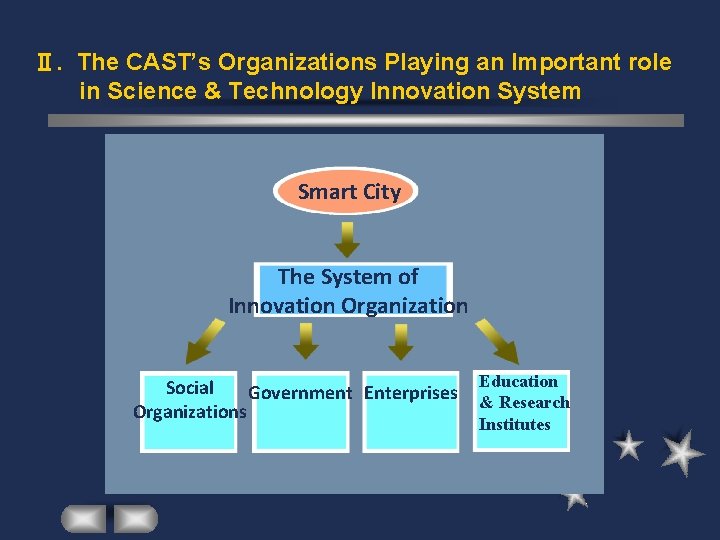 Ⅱ. The CAST's Organizations Playing an Important role in Science & Technology Innovation System

Smart City

The System of Innovation Organization

Social Organizations

Government

Enterprises

Education & Research Institutes